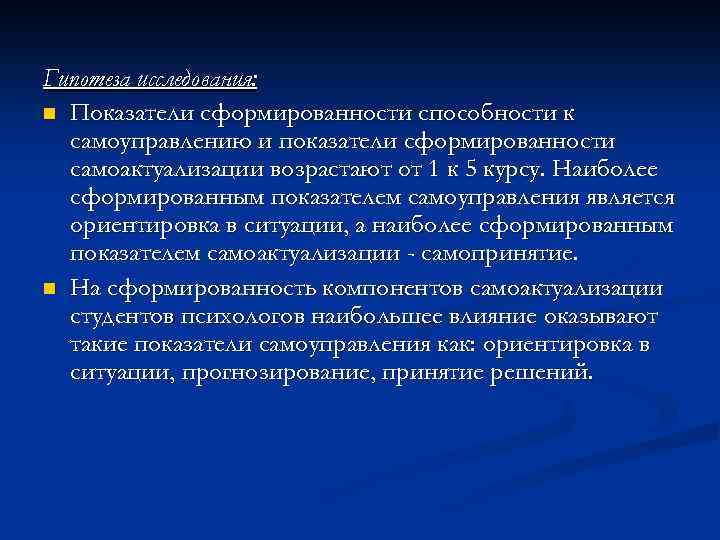 Гипотеза исследования:

Показатели сформированности способности к самоуправлению и показатели сформированности самоактуализации возрастают от 1 к 5 курсу. Наиболее сформированным показателем самоуправления является ориентировка в ситуации, а наиболее сформированным показателем самоактуализации - самопринятие.

На сформированность компонентов самоактуализации студентов психологов наибольшее влияние оказывают такие показатели самоуправления как: ориентировка в ситуации, прогнозирование, принятие решений.